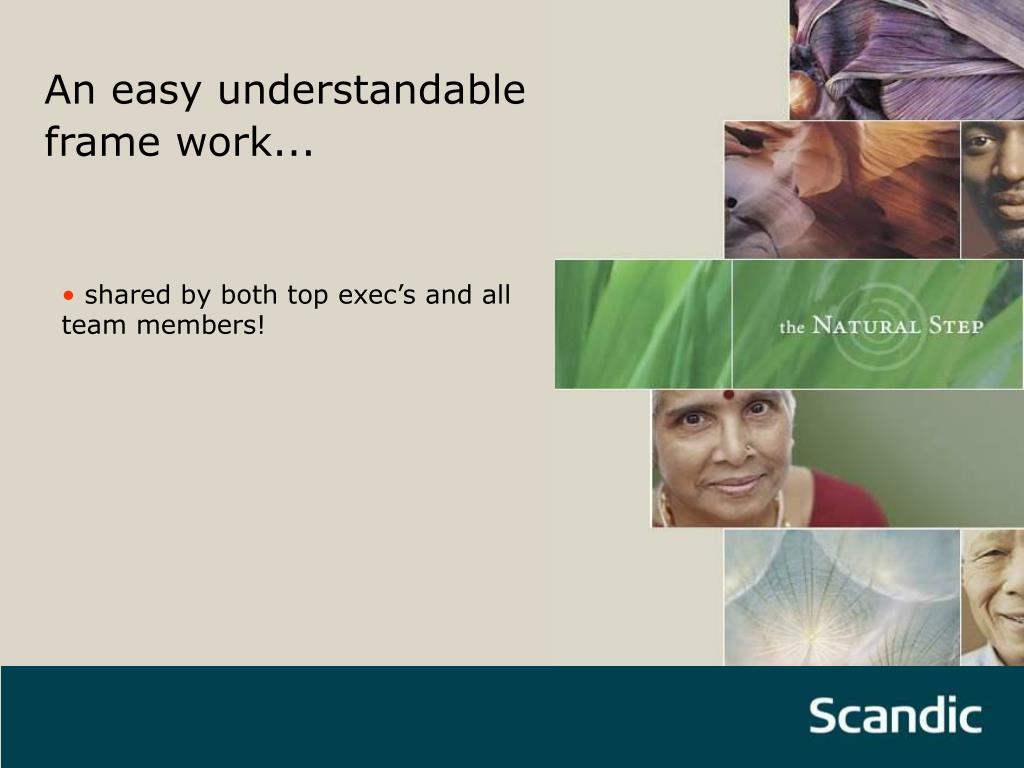 An easy understandable frame work...

• shared by both top exec’s and all team members!

the NATURAL STEP

Scandic